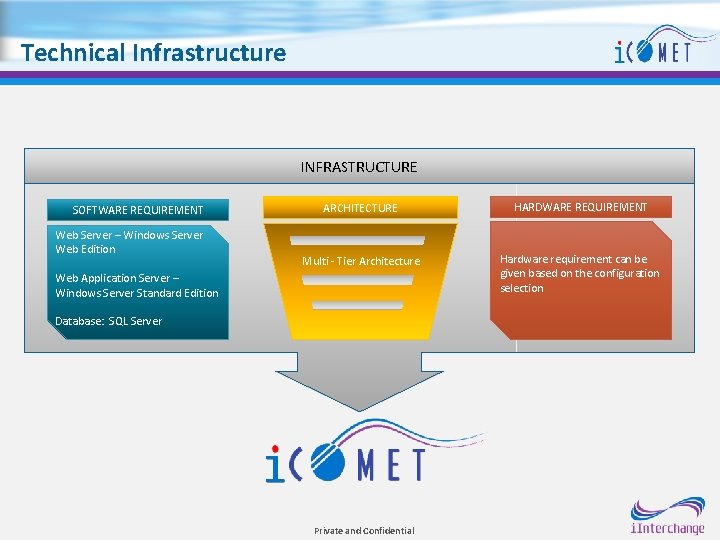 Technical Infrastructure

iCOMET

INFRASTRUCTURE

SOFTWARE REQUIREMENT

Web Server – Windows Server Web Edition

Web Application Server – Windows Server Standard Edition

Database: SQL Server

ARCHITECTURE

Multi - Tier Architecture

HARDWARE REQUIREMENT

Hardware requirement can be given based on the configuration selection

iCOMET

Private and Confidential

iInterchange